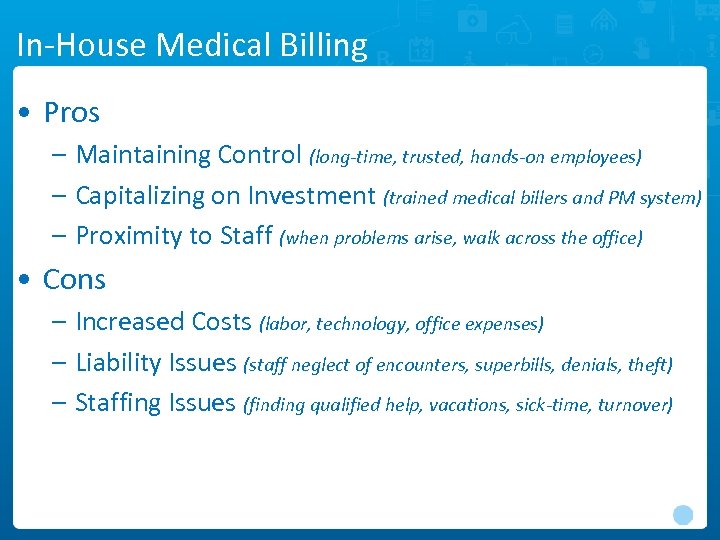 In-House Medical Billing

• Pros
– Maintaining Control (long-time, trusted, hands-on employees)
– Capitalizing on Investment (trained medical billers and PM system)
– Proximity to Staff (when problems arise, walk across the office)

• Cons
– Increased Costs (labor, technology, office expenses)
– Liability Issues (staff neglect of encounters, superbills, denials, theft)
– Staffing Issues (finding qualified help, vacations, sick-time, turnover)